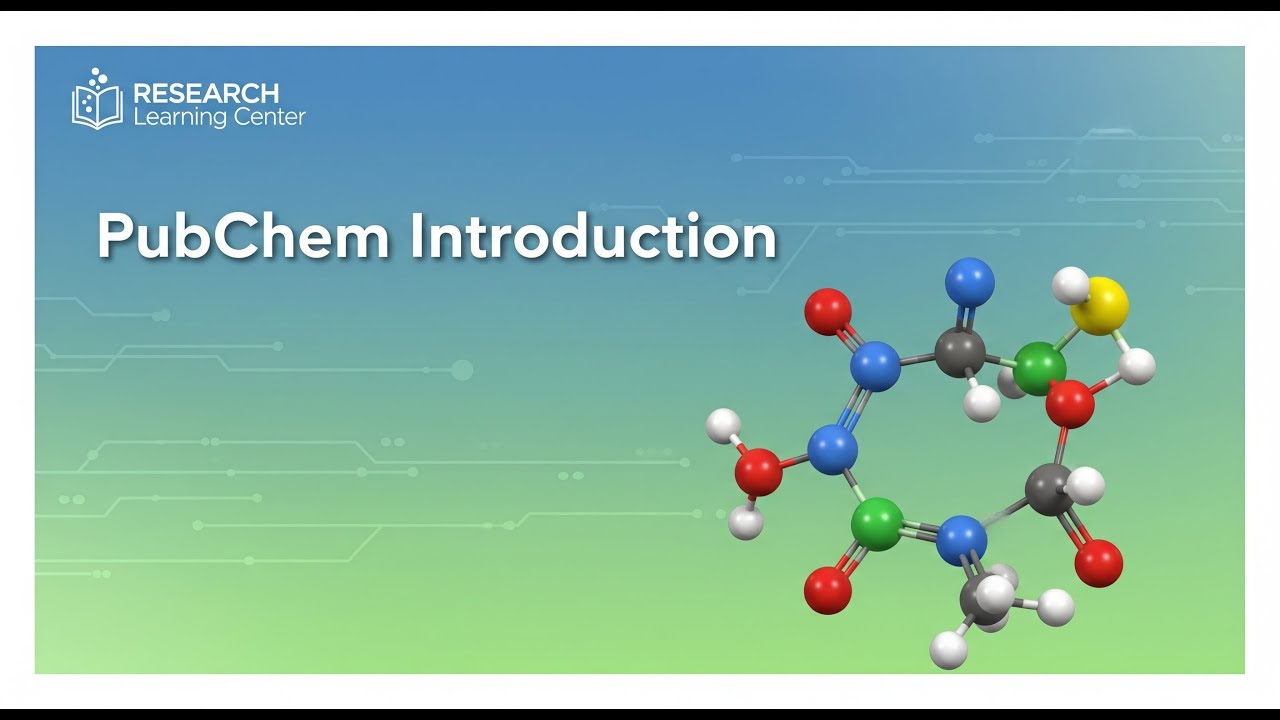 RESEARCH
Learning Center

PubChem Introduction